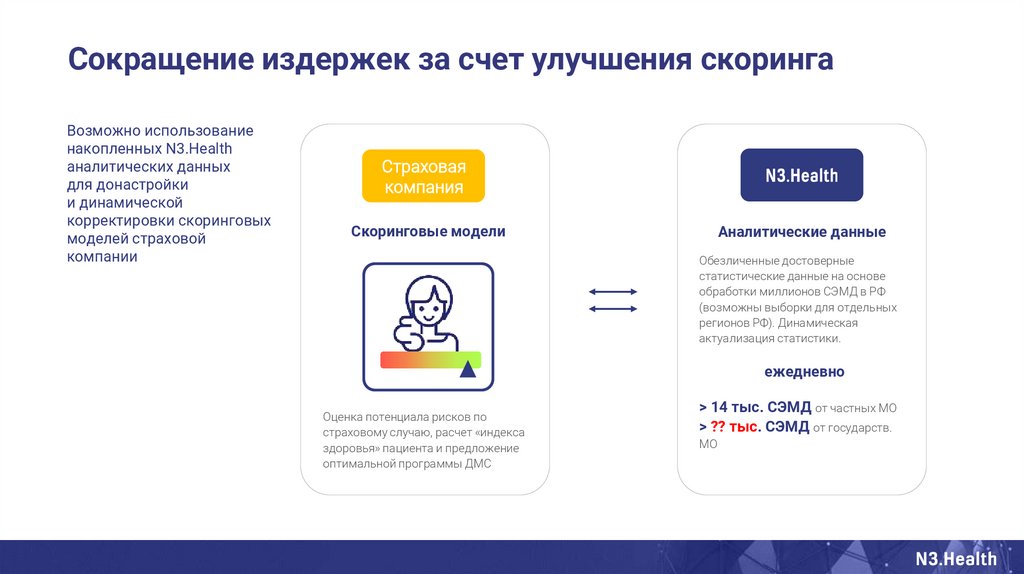 Сокращение издержек за счет улучшения скоринга

Возможно использование накопленных N3.Health аналитических данных для донастройки и динамической корректировки скоринговых моделей страховой компании

Страховая компания

Скоринговые модели

Оценка потенциала рисков по страховому случаю, расчет «индекса здоровья» пациента и предложение оптимальной программы ДМС

N3.Health

Аналитические данные

Обезличенные достоверные статистические данные на основе обработки миллионов СЭМД в РФ (возможны выборки для отдельных регионов РФ). Динамическая актуализация статистики.

ежедневно

> 14 тыс. СЭМД от частных МО
> ?? тыс. СЭМД от государств. МО

N3.Health